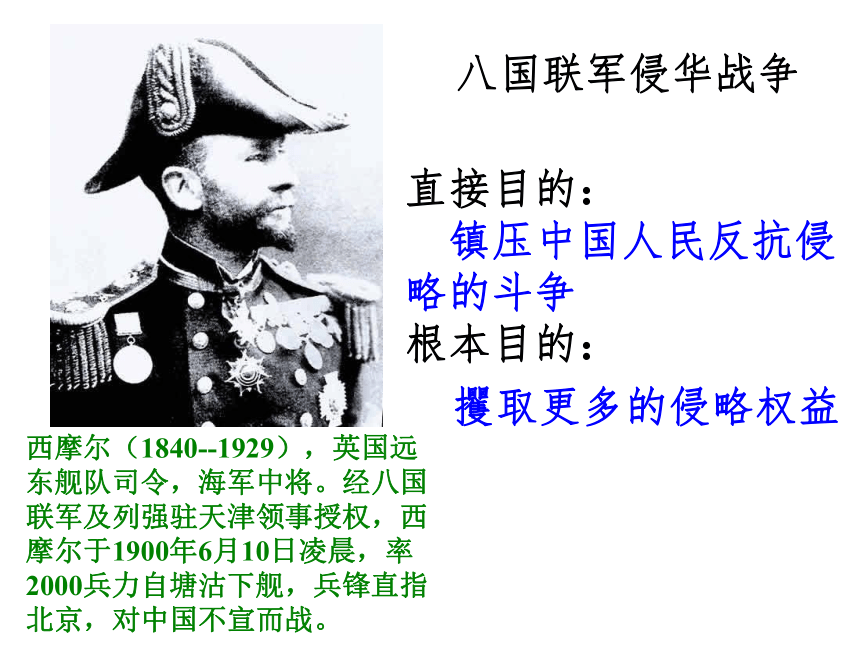 八国联军侵华战争

直接目的：
镇压中国人民反抗侵略的斗争
根本目的：
攫取更多的侵略权益

西摩尔（1840--1929），英国远东舰队司令，海军中将。经八国联军及列强驻天津领事授权，西摩尔于1900年6月10日凌晨，率2000兵力自塘沽下舰，兵锋直指北京，对中国不宣而战。